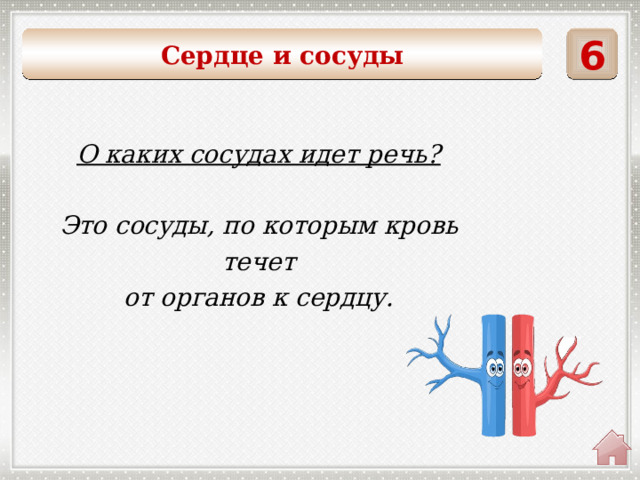 Сердце и сосуды

6

О каких сосудах идет речь?

Это сосуды, по которым кровь течет
от органов к сердцу.